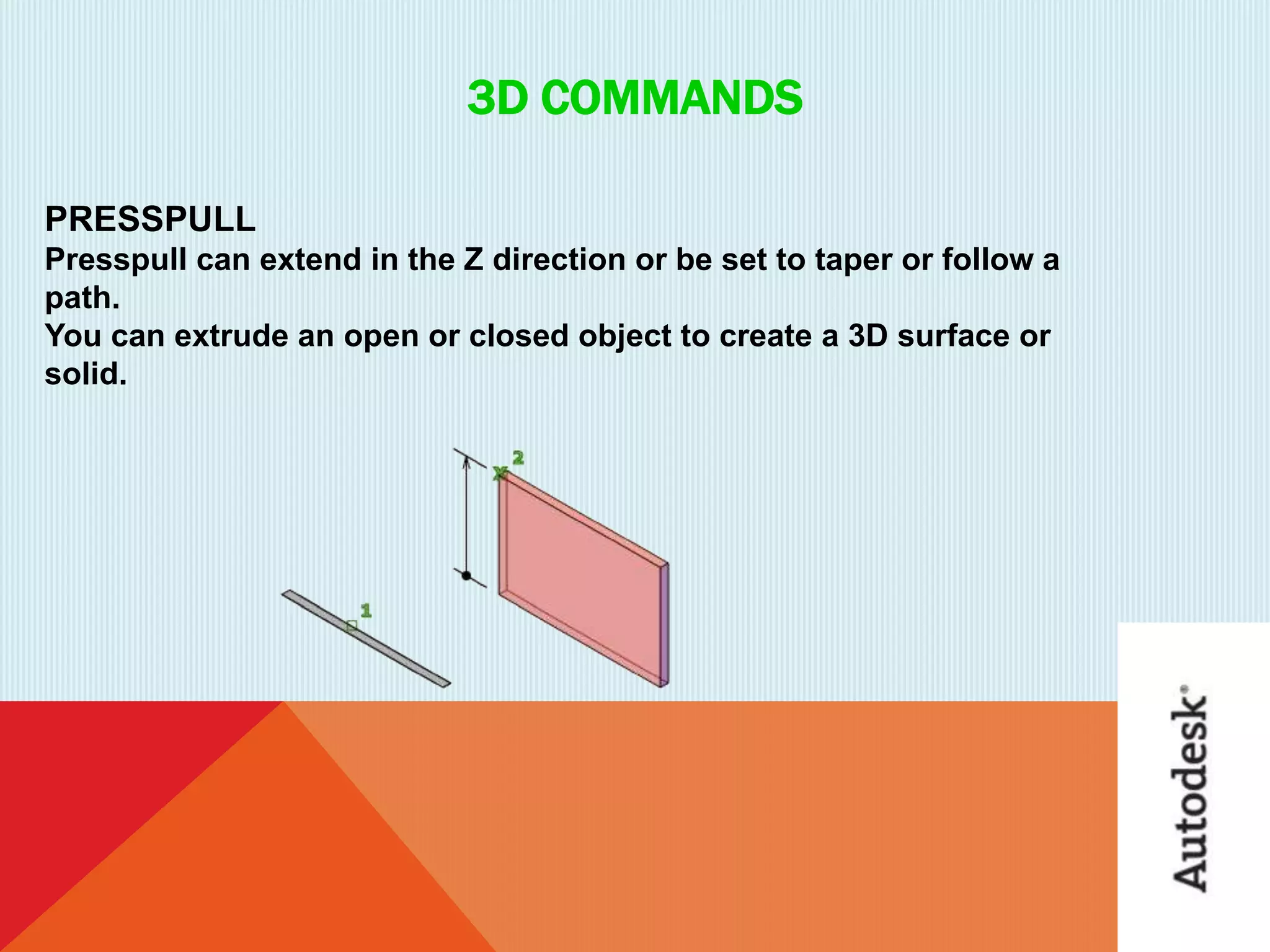 3D COMMANDS

PRESSPULL
Presspull can extend in the Z direction or be set to taper or follow a path.
You can extrude an open or closed object to create a 3D surface or solid.

2

1

Autodesk®